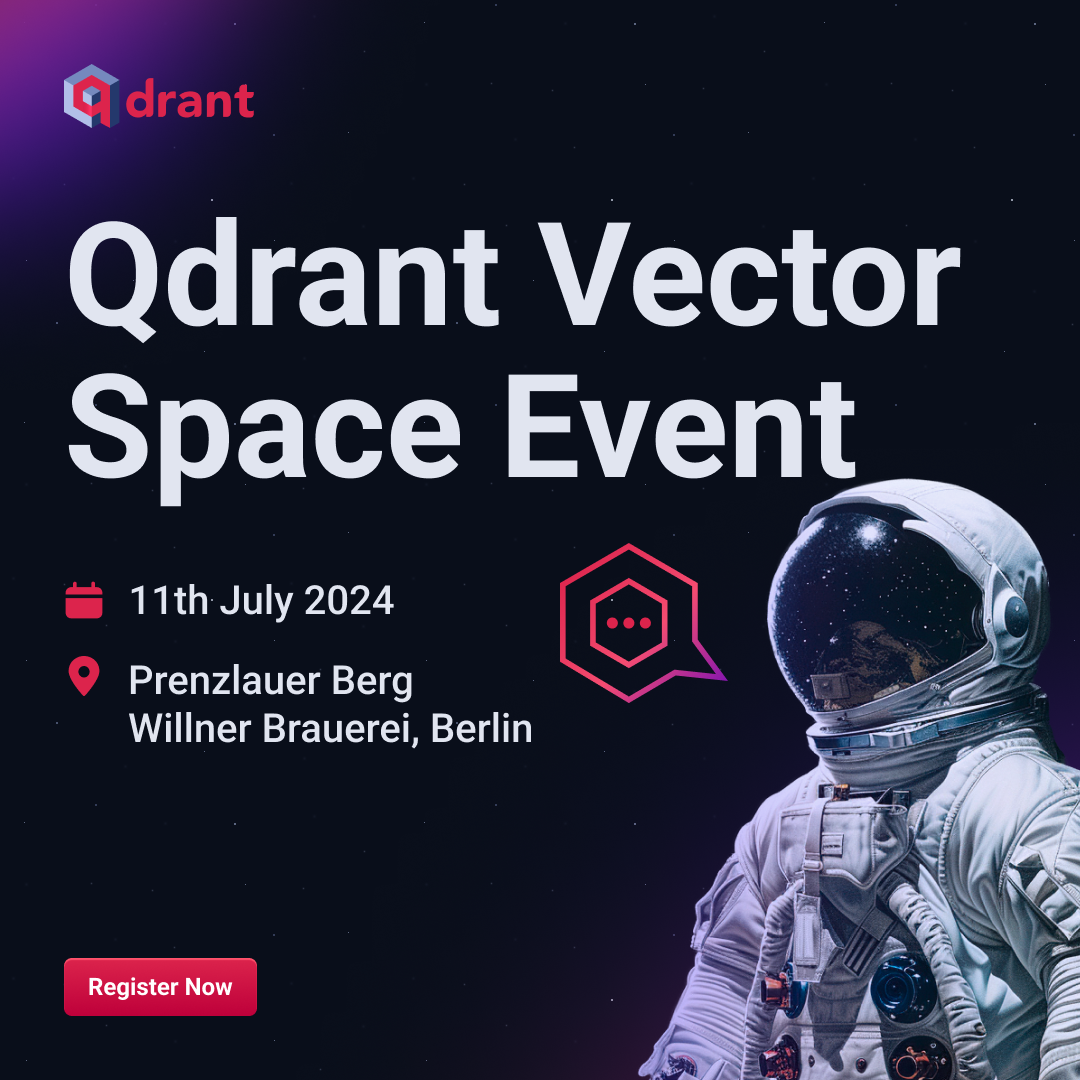 qdrant

Qdrant Vector Space Event

11th July 2024

Prenzlauer Berg
Willner Brauerei, Berlin

Register Now